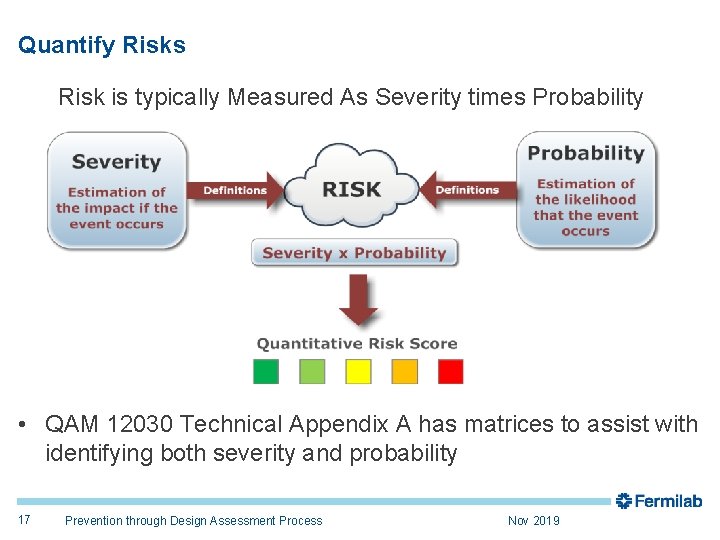 Quantify Risks

Risk is typically Measured As Severity times Probability

Severity

Estimation of the impact if the event occurs

Definitions

RISK

Definitions

Probability

Estimation of the likelihood that the event occurs

Severity x Probability

Quantitative Risk Score

• QAM 12030 Technical Appendix A has matrices to assist with identifying both severity and probability

Fermilab

17 Prevention through Design Assessment Process Nov 2019